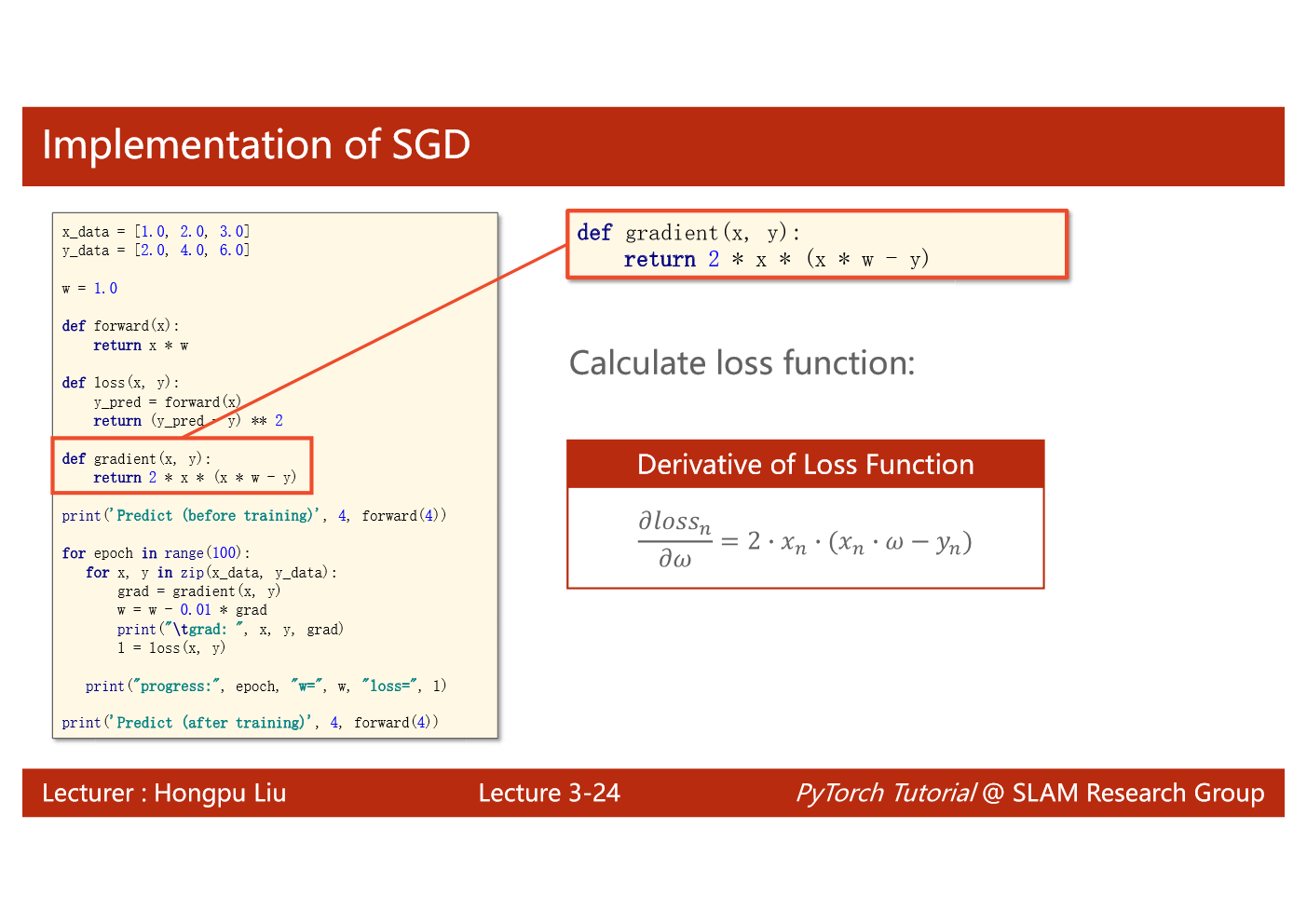 Implementation of SGD

x_data = [1.0, 2.0, 3.0]
y_data = [2.0, 4.0, 6.0]

w = 1.0

def forward(x):
    return x * w

def loss(x, y):
    y_pred = forward(x)
    return (y_pred - y) ** 2

def gradient(x, y):
    return 2 * x * (x * w - y)

print('Predict (before training)', 4, forward(4))

for epoch in range(100):
    for x, y in zip(x_data, y_data):
        grad = gradient(x, y)
        w = w - 0.01 * grad
        print("\tgrad: ", x, y, grad)
        l = loss(x, y)

    print("progress:", epoch, "w=", w, "loss=", l)

print('Predict (after training)', 4, forward(4))

def gradient(x, y):
    return 2 * x * (x * w - y)

Calculate loss function:

Derivative of Loss Function

$\frac{\partial loss_n}{\partial \omega} = 2 \cdot x_n \cdot (x_n \cdot \omega - y_n)$

Lecturer : Hongpu Liu Lecture 3-24 PyTorch Tutorial @ SLAM Research Group